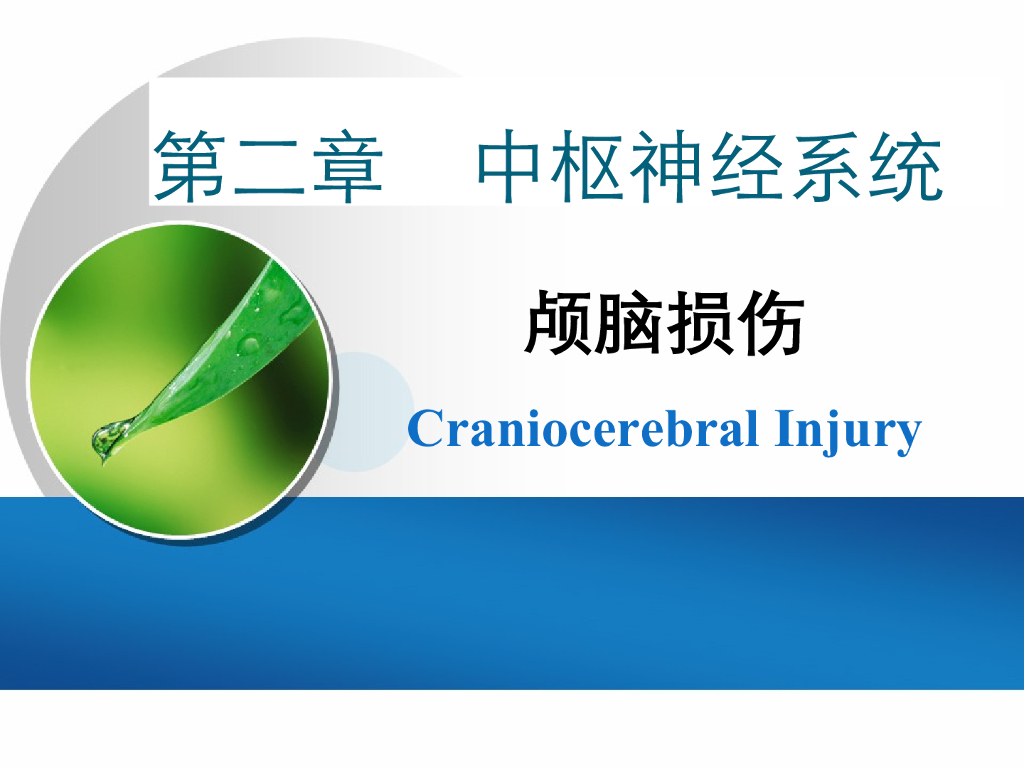 第二章　中枢神经系统

颅脑损伤

Craniocerebral Injury